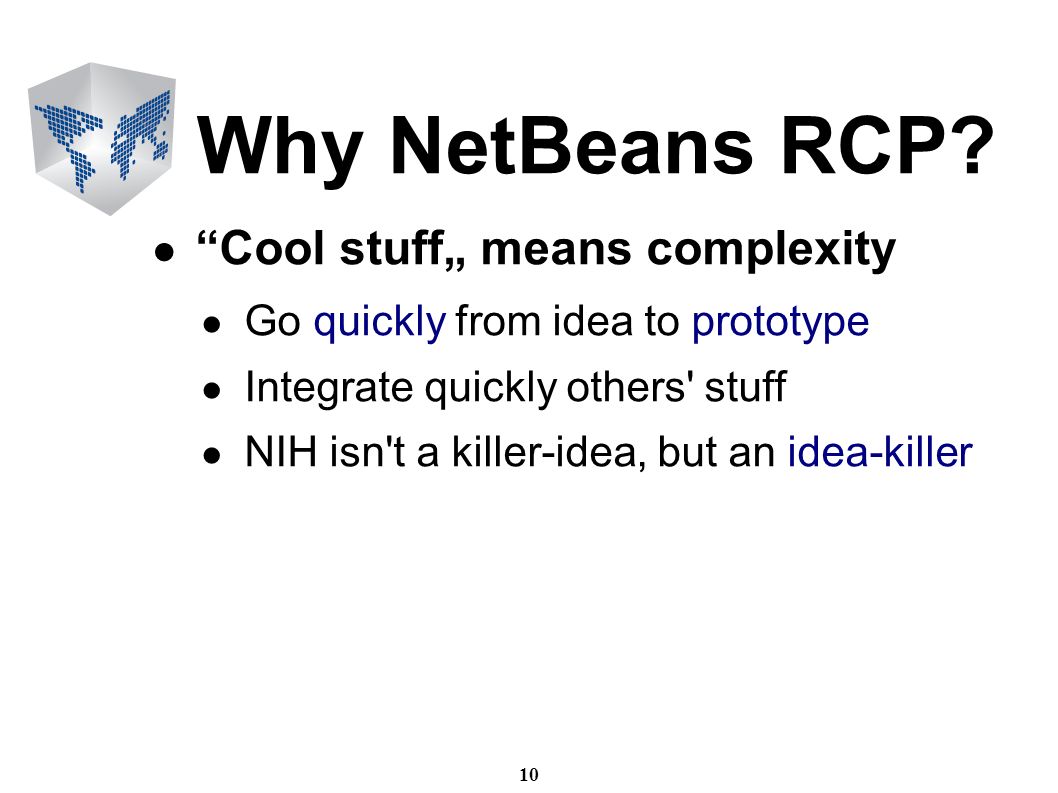 Why NetBeans RCP?

● “Cool stuff„ means complexity

● Go quickly from idea to prototype

● Integrate quickly others' stuff

● NIH isn't a killer-idea, but an idea-killer

10